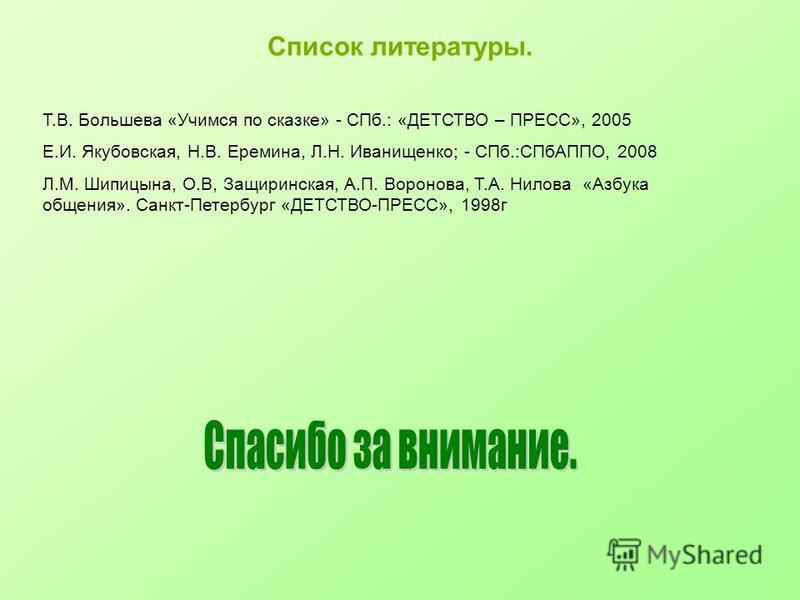 Список литературы.

Т.В. Большева «Учимся по сказке» - СПб.: «ДЕТСТВО – ПРЕСС», 2005

Е.И. Якубовская, Н.В. Еремина, Л.Н. Иванищенко; - СПб.:СПбАППО, 2008

Л.М. Шипицына, О.В, Защиринская, А.П. Воронова, Т.А. Нилова «Азбука общения». Санкт-Петербург «ДЕТСТВО-ПРЕСС», 1998г

Спасибо за внимание.

MyShared